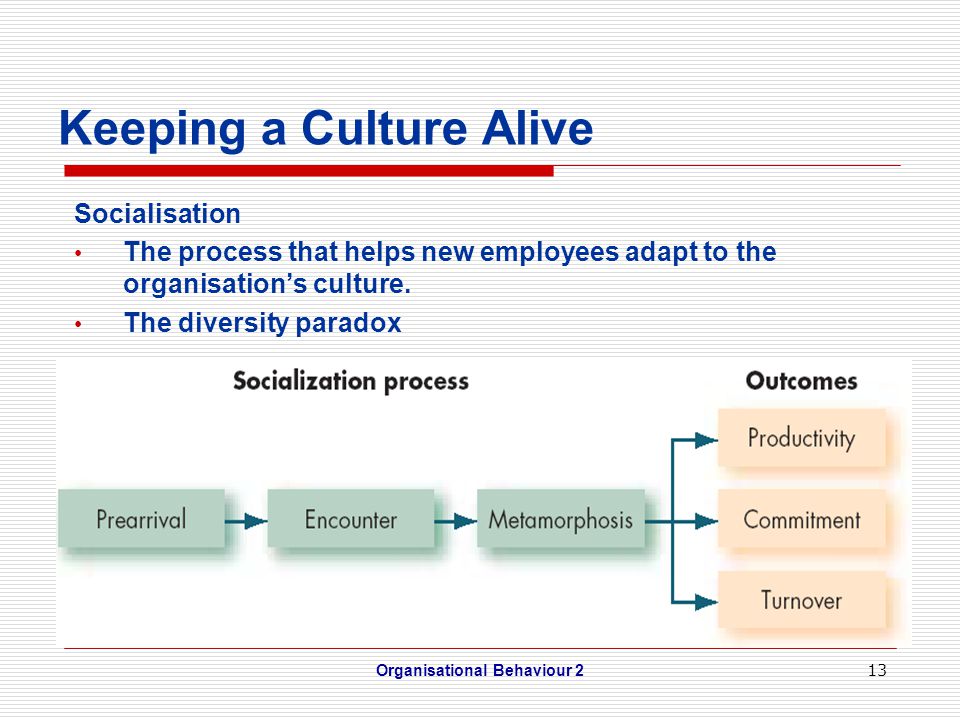 Keeping a Culture Alive

Socialisation

• The process that helps new employees adapt to the organisation's culture.

• The diversity paradox

Socialization process

Outcomes

Prearrival

Encounter

Metamorphosis

Productivity

Commitment

Turnover

Organisational Behaviour 2

13